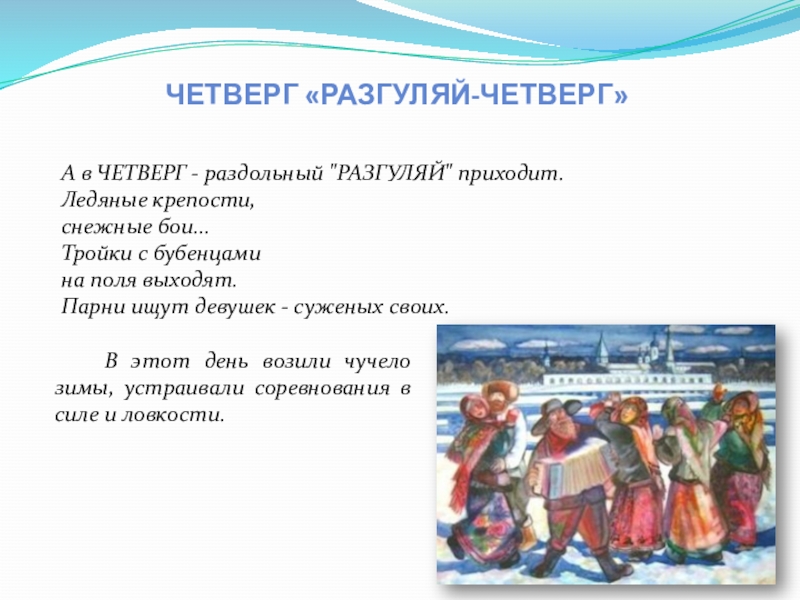 ЧЕТВЕРГ «РАЗГУЛЯЙ-ЧЕТВЕРГ»

А в ЧЕТВЕРГ - раздольный "РАЗГУЛЯЙ" приходит.
Ледяные крепости,
снежные бои...
Тройки с бубенцами
на поля выходят.
Парни ищут девушек - суженых своих.

В этот день возили чучело зимы, устраивали соревнования в силе и ловкости.